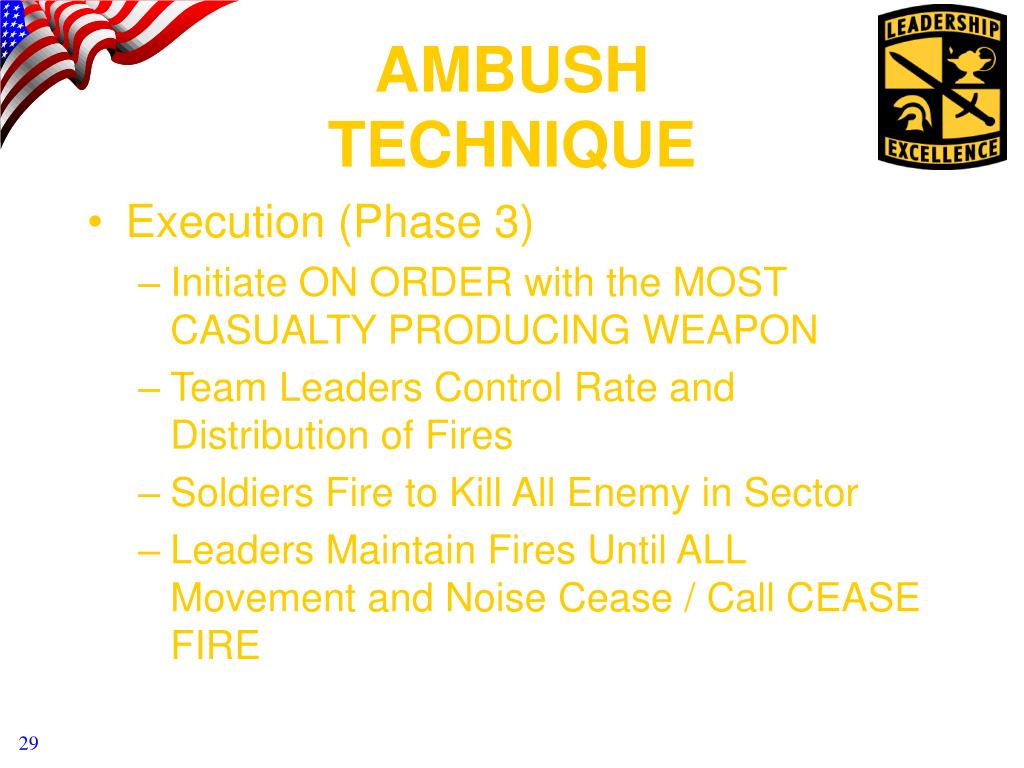 LEADERSHIP

EXCELLENCE

AMBUSH TECHNIQUE

• Execution (Phase 3)
– Initiate ON ORDER with the MOST CASUALTY PRODUCING WEAPON
– Team Leaders Control Rate and Distribution of Fires
– Soldiers Fire to Kill All Enemy in Sector
– Leaders Maintain Fires Until ALL Movement and Noise Cease / Call CEASE FIRE

29